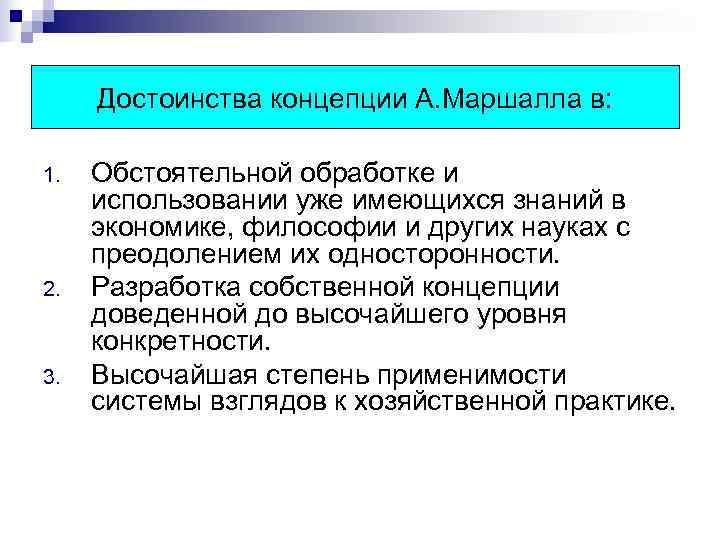 Достоинства концепции А.Маршалла в:

1. Обстоятельной обработке и использовании уже имеющихся знаний в экономике, философии и других науках с преодолением их односторонности.
2. Разработка собственной концепции доведенной до высочайшего уровня конкретности.
3. Высочайшая степень применимости системы взглядов к хозяйственной практике.